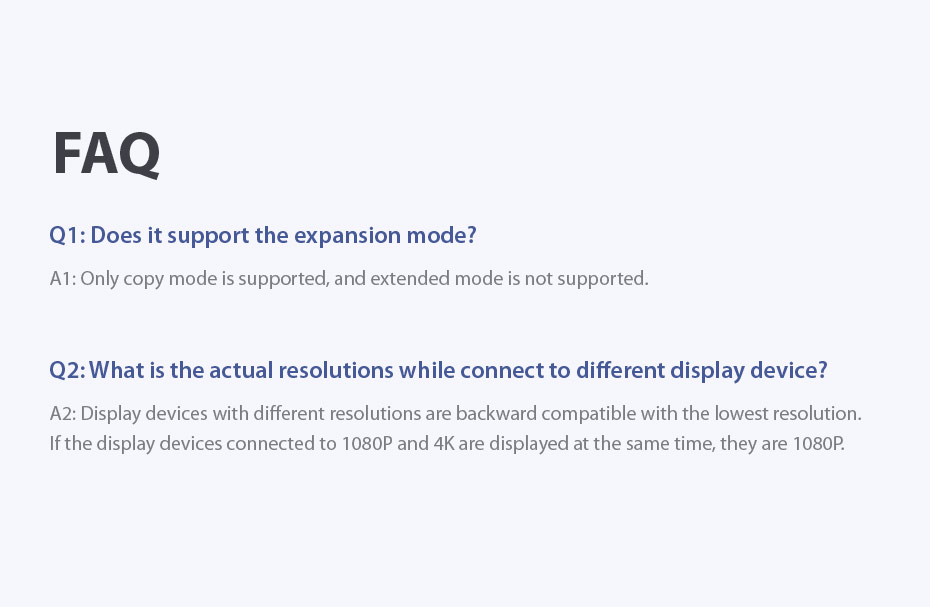 FAQ

Q1: Does it support the expansion mode?

A1: Only copy mode is supported, and extended mode is not supported.

Q2: What is the actual resolutions while connect to different display device?

A2: Display devices with different resolutions are backward compatible with the lowest resolution. If the display devices connected to 1080P and 4K are displayed at the same time, they are 1080P.